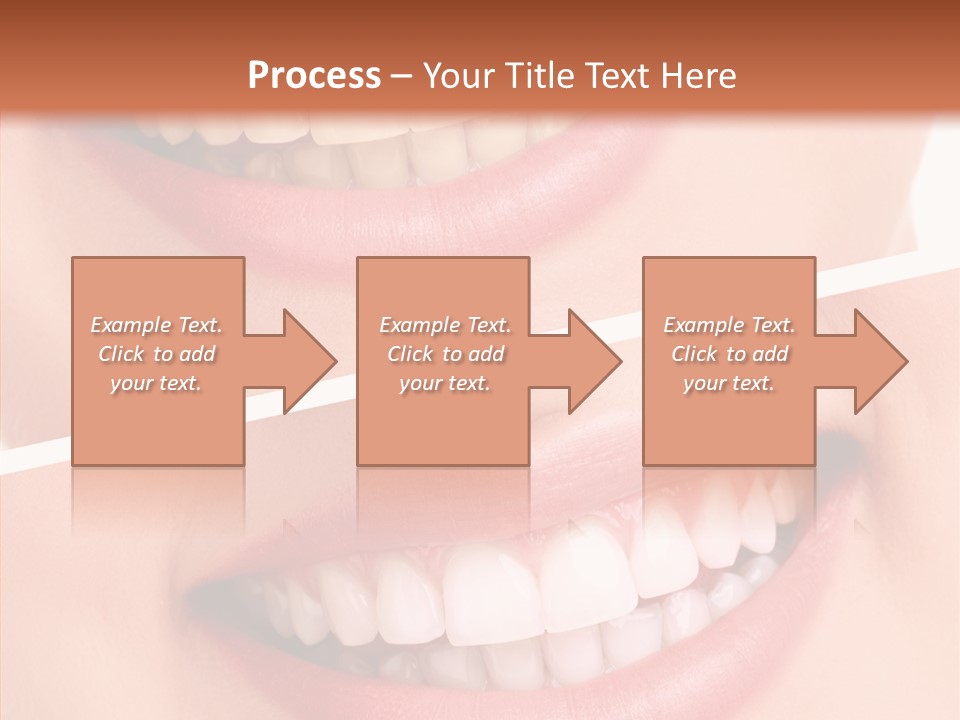 Process – Your Title Text Here

Example Text. Click to add your text.

Example Text. Click to add your text.

Example Text. Click to add your text.